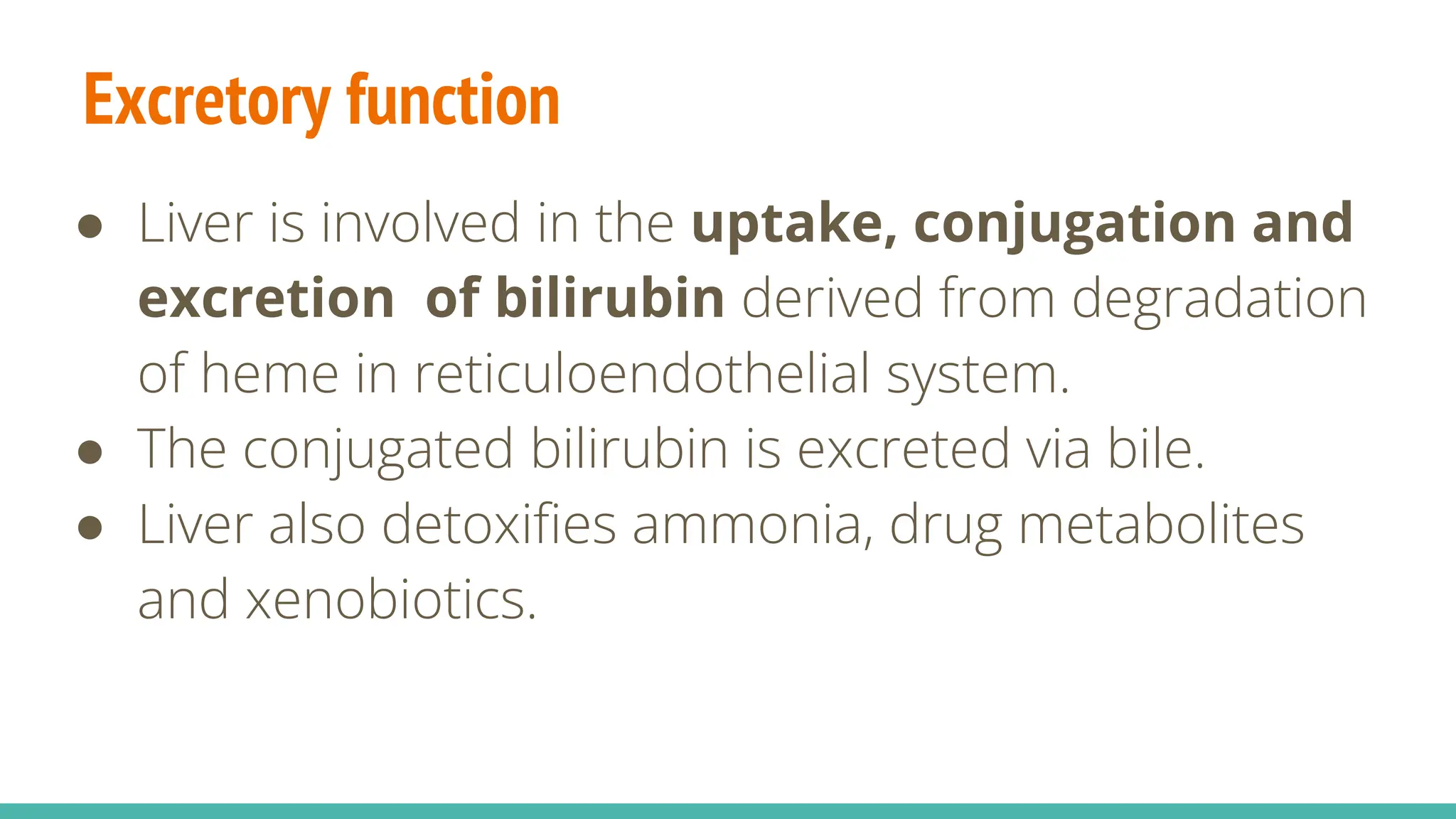 Excretory function

● Liver is involved in the uptake, conjugation and excretion of bilirubin derived from degradation of heme in reticuloendothelial system.
● The conjugated bilirubin is excreted via bile.
● Liver also detoxifies ammonia, drug metabolites and xenobiotics.